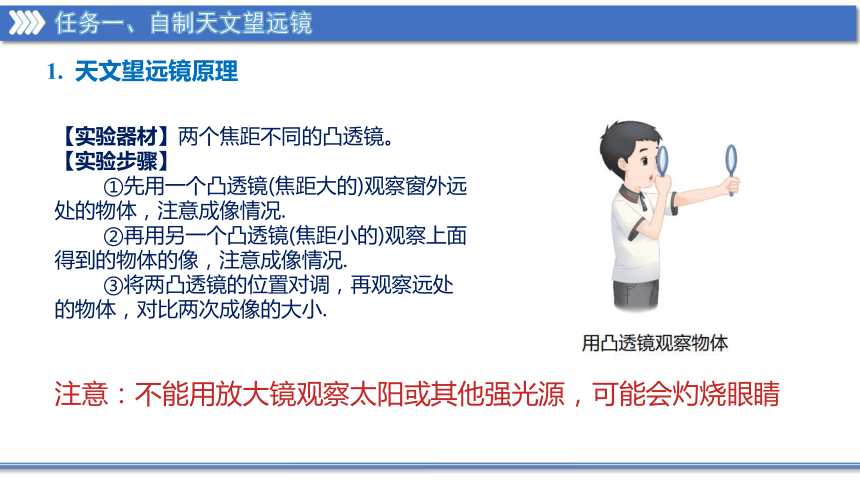 任务一、自制天文望远镜

1. 天文望远镜原理

【实验器材】两个焦距不同的凸透镜。
【实验步骤】
①先用一个凸透镜(焦距大的)观察窗外远处的物体，注意成像情况.
②再用另一个凸透镜(焦距小的)观察上面得到的物体的像，注意成像情况.
③将两凸透镜的位置对调，再观察远处的物体，对比两次成像的大小.

用凸透镜观察物体

注意：不能用放大镜观察太阳或其他强光源，可能会灼烧眼睛